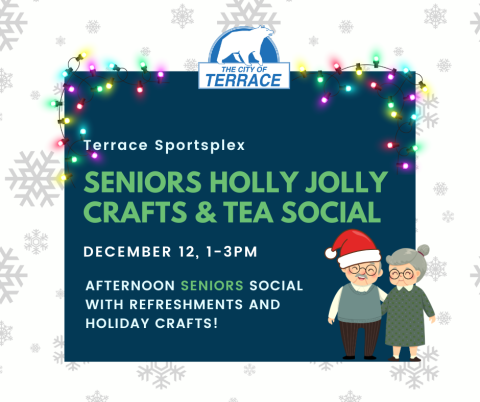 THE CITY OF
TERRACE

Terrace Sportsplex

SENIORS HOLLY JOLLY CRAFTS & TEA SOCIAL

DECEMBER 12, 1-3PM

AFTERNOON SENIORS SOCIAL WITH REFRESHMENTS AND HOLIDAY CRAFTS!